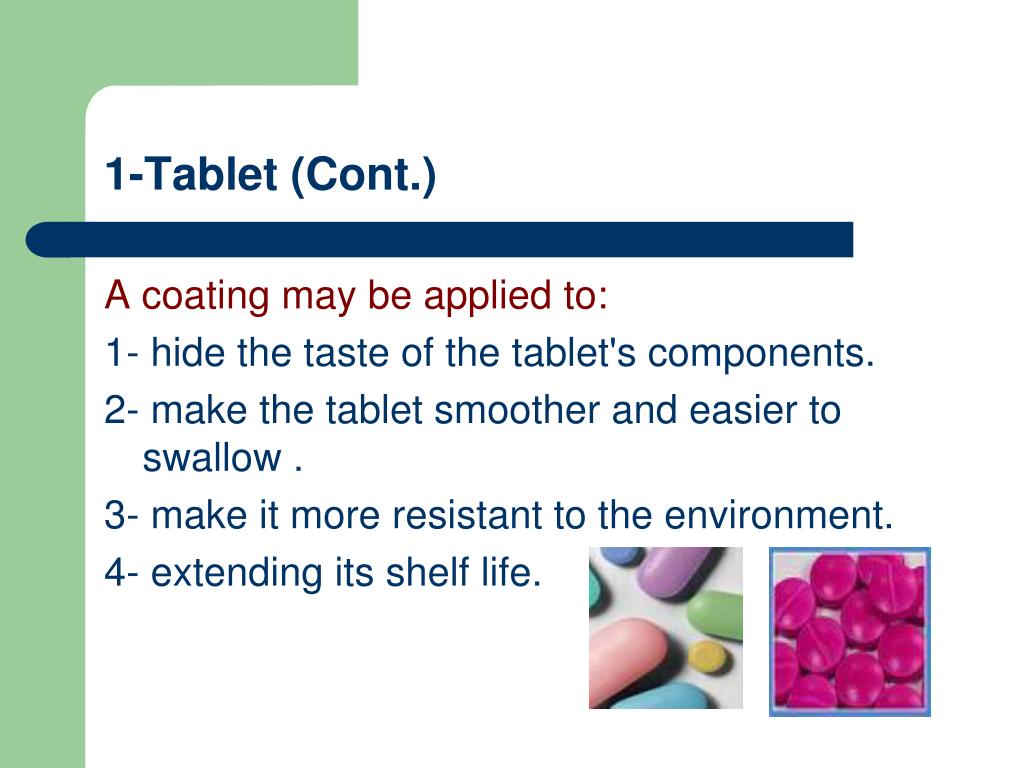 1-Tablet (Cont.)

A coating may be applied to:

1- hide the taste of the tablet's components.

2- make the tablet smoother and easier to swallow .

3- make it more resistant to the environment.

4- extending its shelf life.